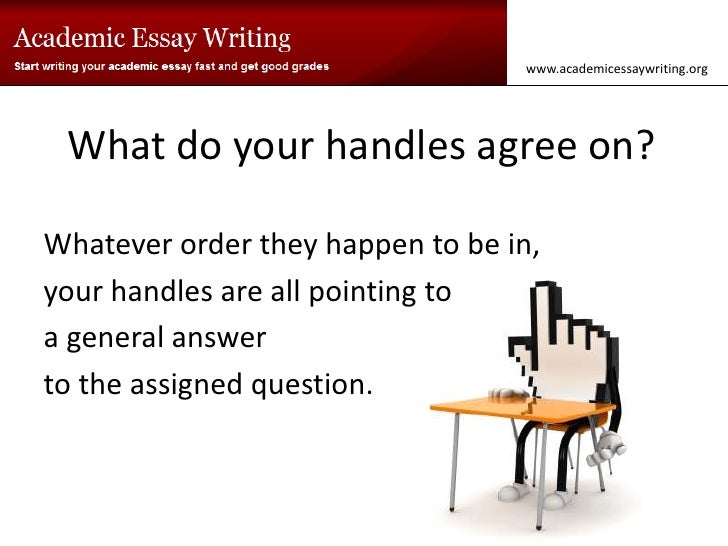 Academic Essay Writing
Start writing your academic essay fast and get good grades

www.academicessaywriting.org

What do your handles agree on?

Whatever order they happen to be in,
your handles are all pointing to
a general answer
to the assigned question.